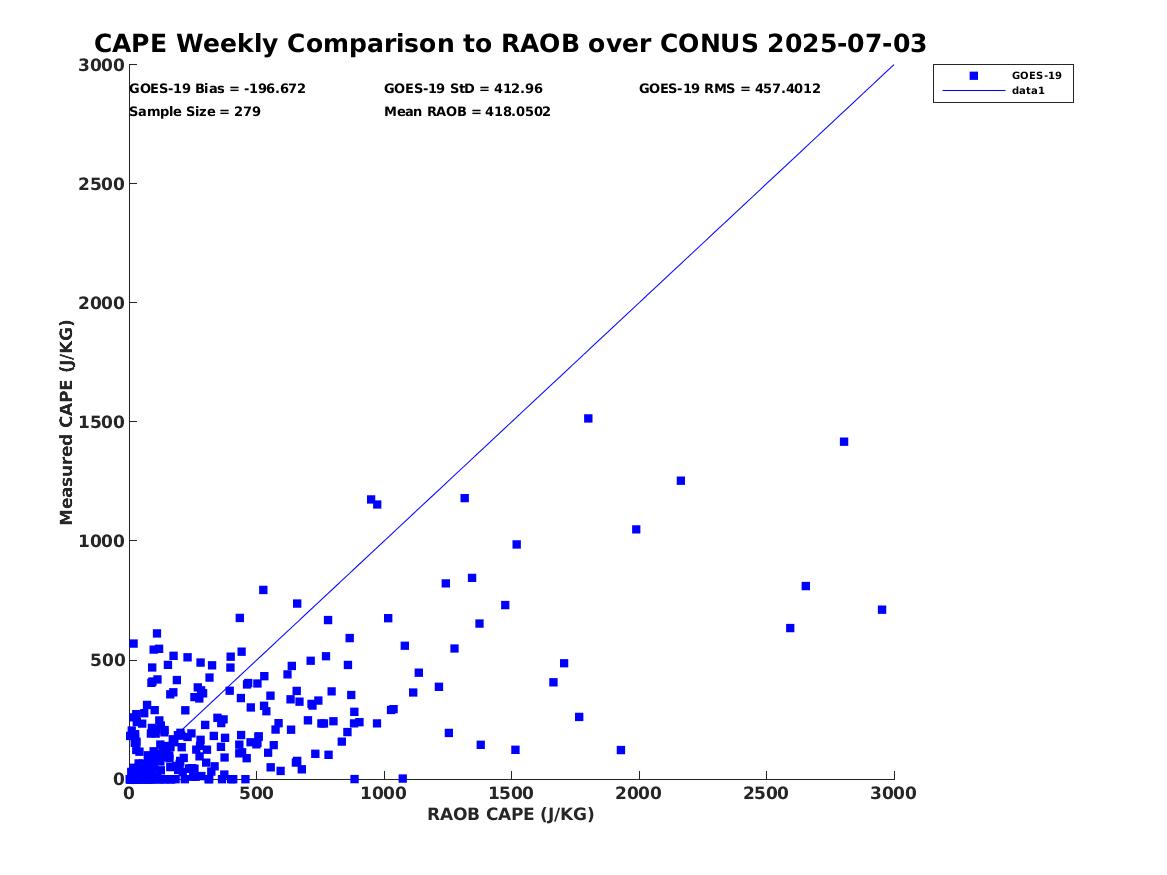 CAPE Weekly Comparison to RAOB over CONUS 2025-07-03

GOES-19 Bias = -196.672
GOES-19 StD = 412.96
GOES-19 RMS = 457.4012
Sample Size = 279
Mean RAOB = 418.0502

GOES-19
data1

Measured CAPE (J/KG)

3000
2500
2000
1500
1000
500
0

0
500
1000
1500
2000
2500
3000

RAOB CAPE (J/KG)